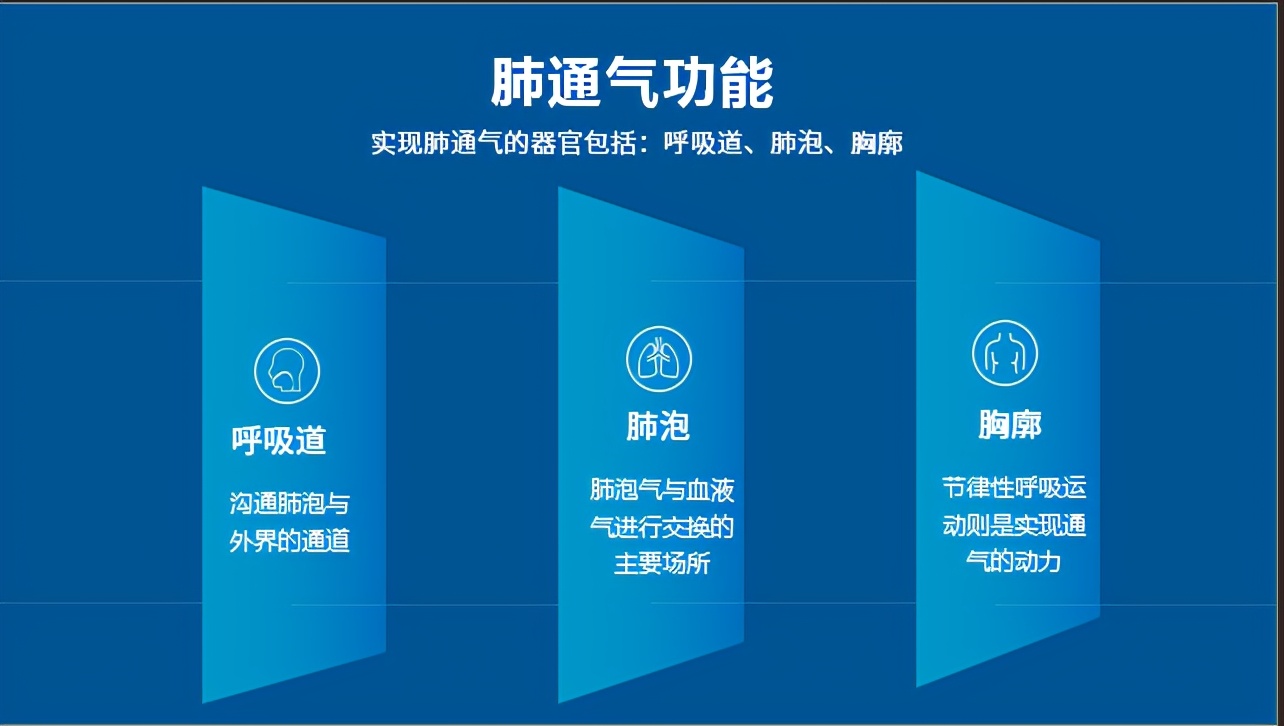 肺通气功能

实现肺通气的器官包括：呼吸道、肺泡、胸廓

呼吸道

沟通肺泡与外界的通道

肺泡

肺泡气与血液气进行交换的主要场所

胸廓

节律性呼吸运动则是实现通气的动力